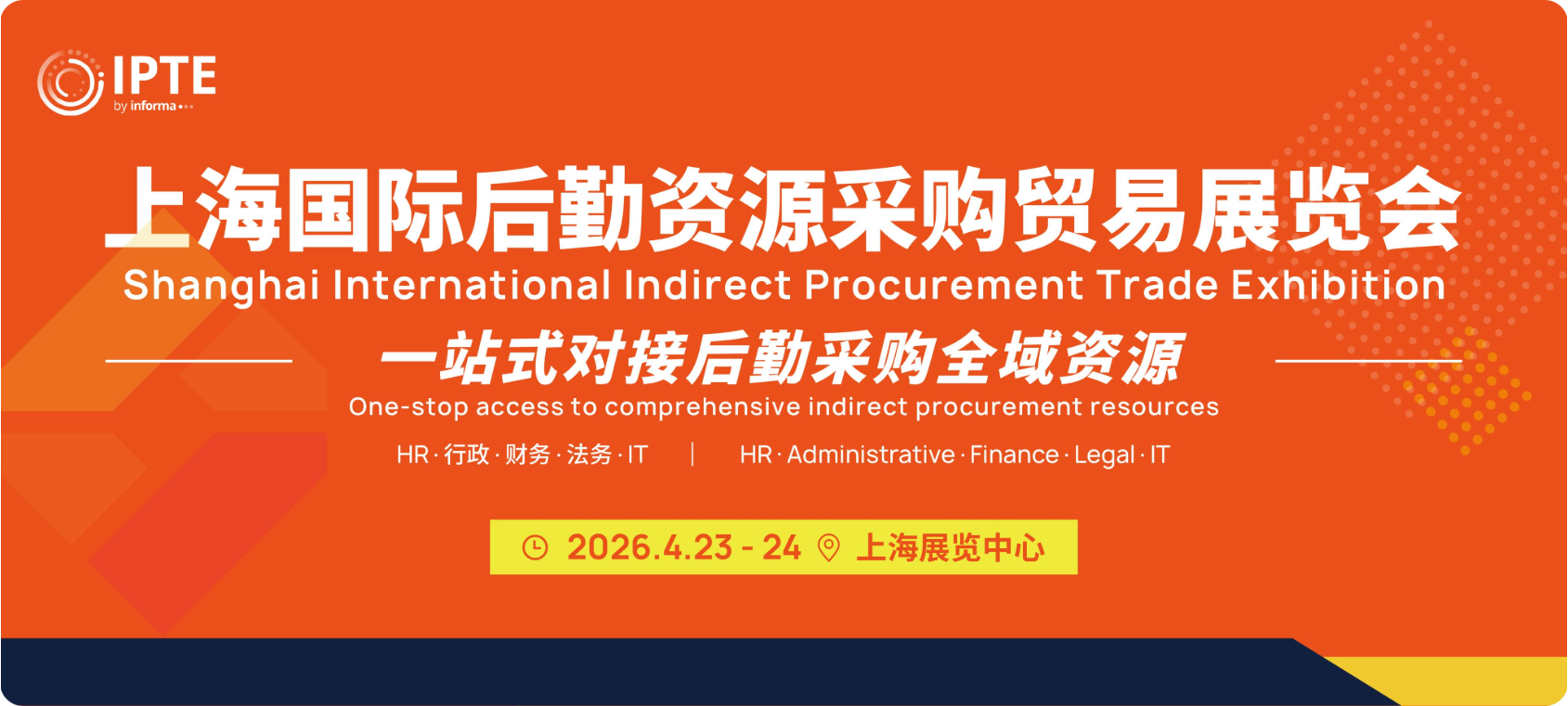 IPTE
by informa

上海国际后勤资源采购贸易展览会
Shanghai International Indirect Procurement Trade Exhibition

一站式对接后勤采购全域资源
One-stop access to comprehensive indirect procurement resources

HR · 行政 · 财务 · 法务 · IT | HR · Administrative · Finance · Legal · IT

2026.4.23 - 24 上海展览中心